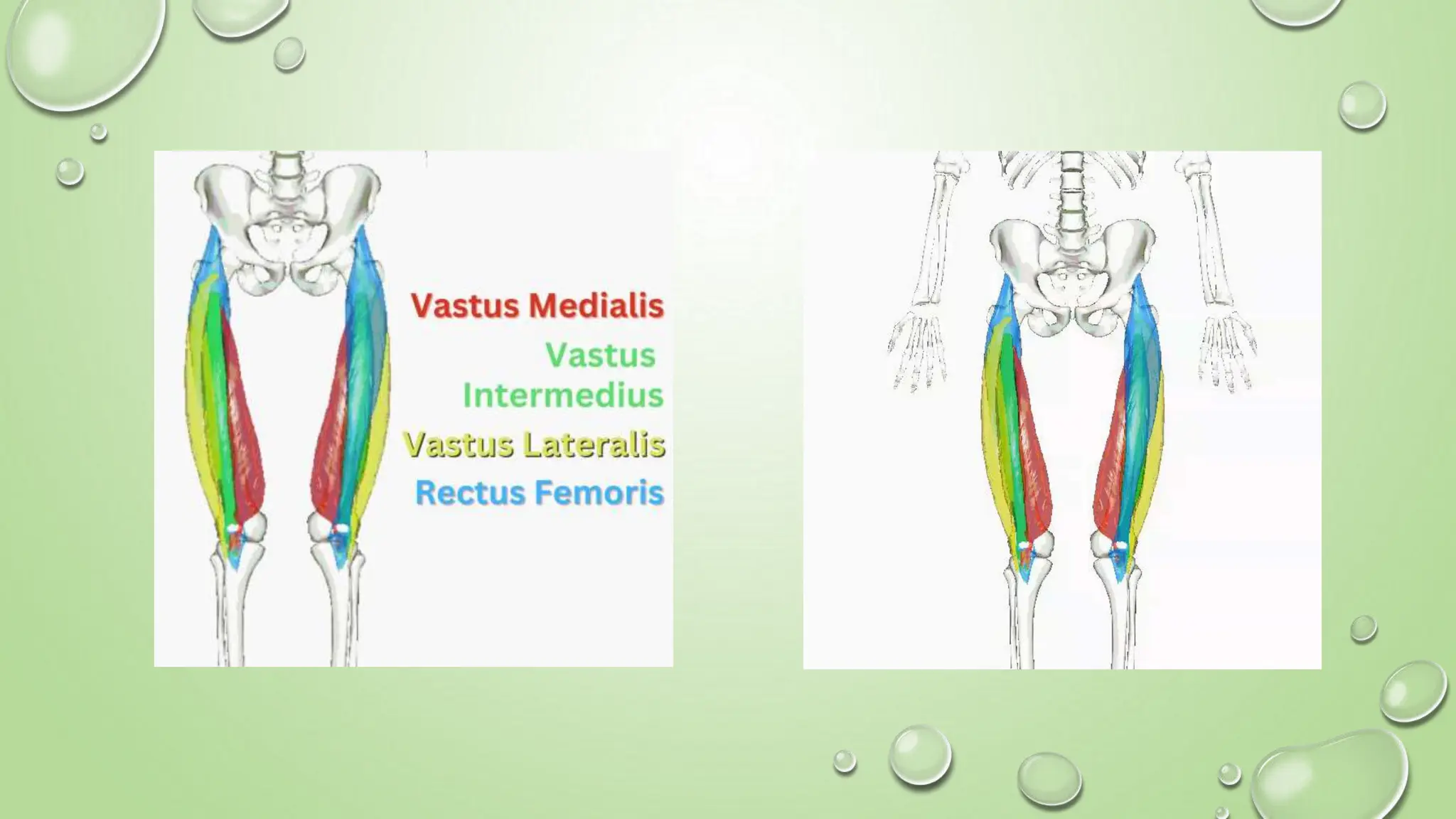 Vastus Medialis
Vastus Intermedius
Vastus Lateralis
Rectus Femoris